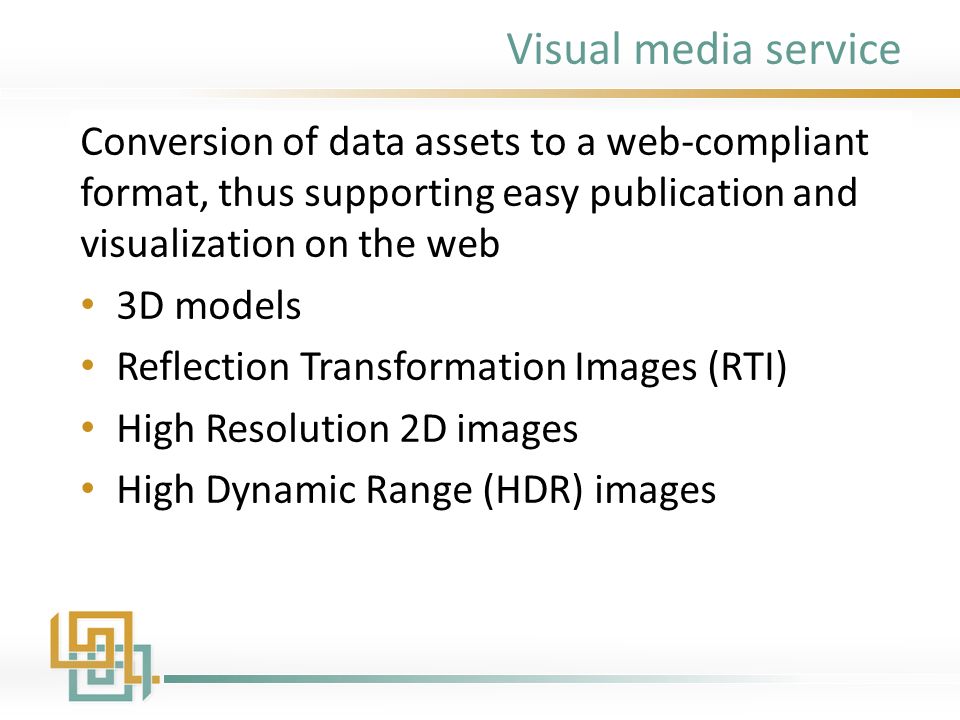 Visual media service

Conversion of data assets to a web-compliant format, thus supporting easy publication and visualization on the web

• 3D models
• Reflection Transformation Images (RTI)
• High Resolution 2D images
• High Dynamic Range (HDR) images